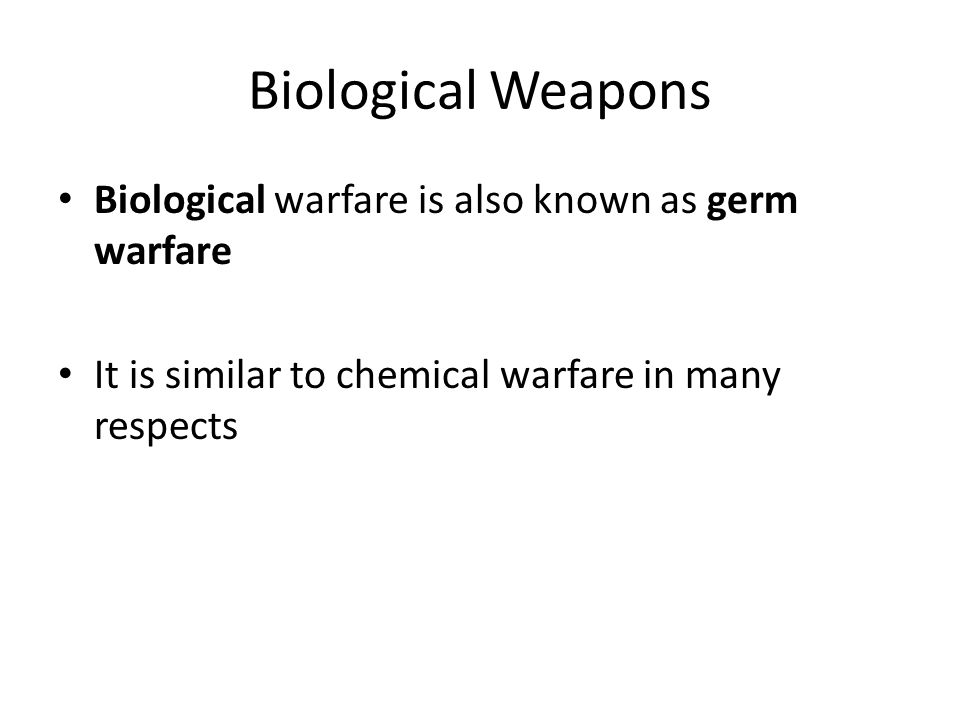 Biological Weapons

• Biological warfare is also known as germ warfare

• It is similar to chemical warfare in many respects